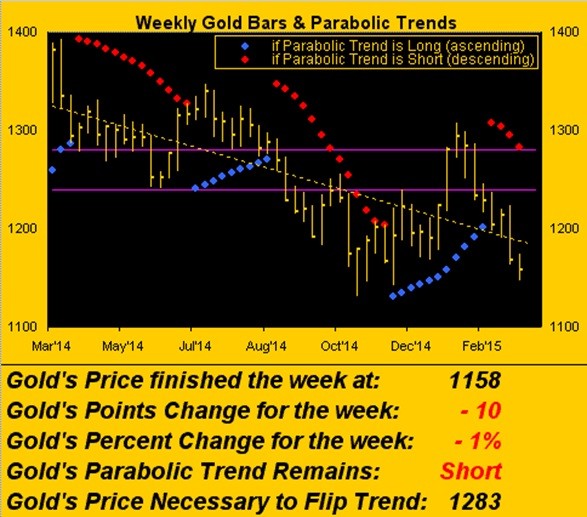 Weekly Gold Bars & Parabolic Trends

if Parabolic Trend is Long (ascending)
if Parabolic Trend is Short (descending)

1400
1300
1200
1100

1400
1300
1200
1100

Mar'14 May'14 Jul'14 Aug'14 Oct'14 Dec'14 Feb'15

Gold's Price finished the week at: 1158
Gold's Points Change for the week: - 10
Gold's Percent Change for the week: - 1%
Gold's Parabolic Trend Remains: Short
Gold's Price Necessary to Flip Trend: 1283